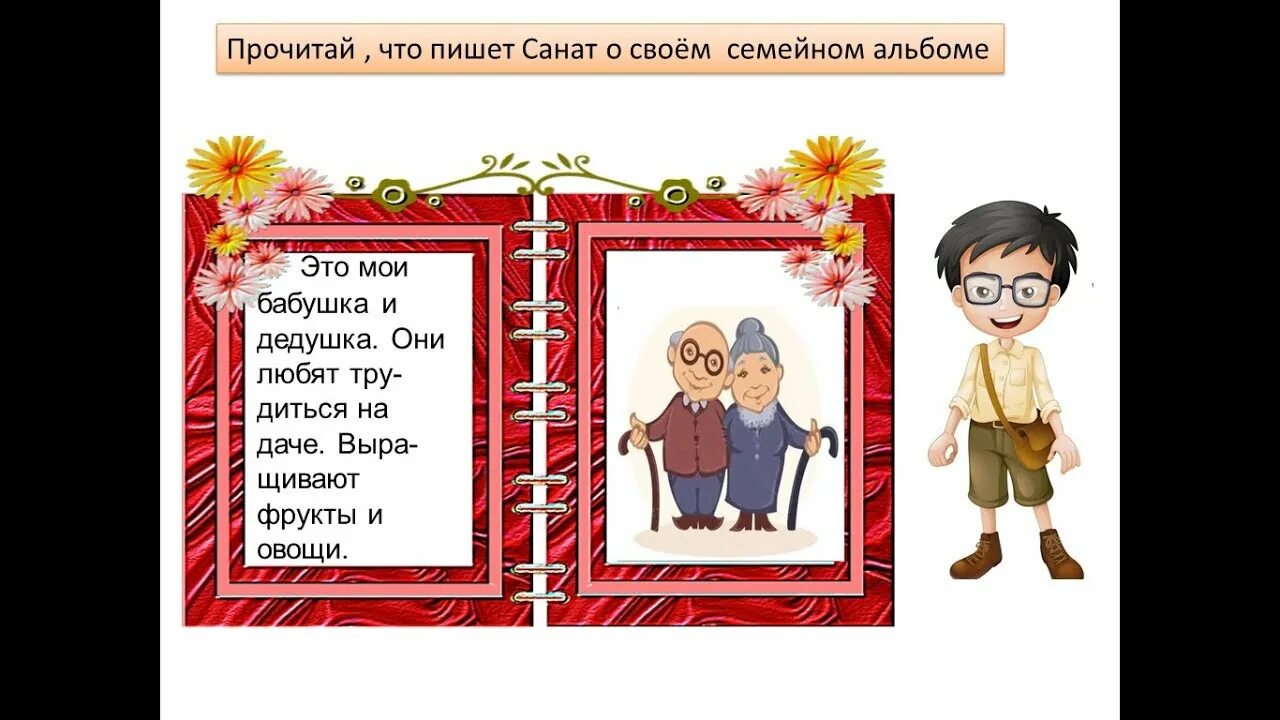 Прочитай , что пишет Санат о своём семейном альбоме

Это мои бабушка и дедушка. Они любят трудиться на даче. Выращивают фрукты и овощи.